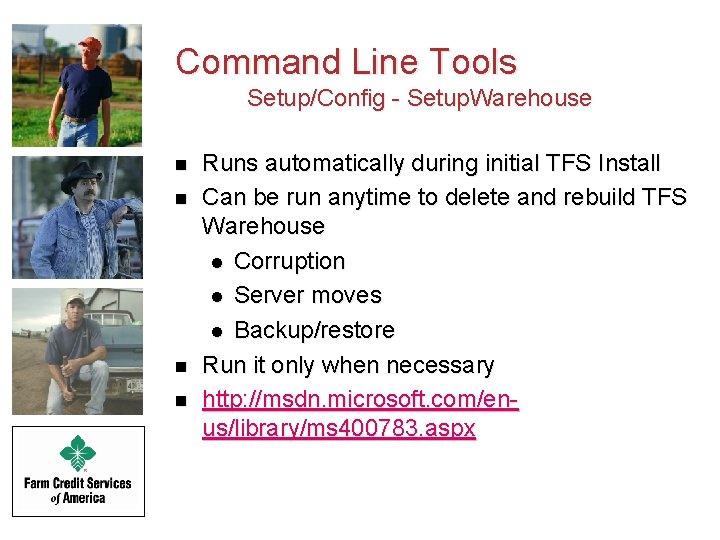 Command Line Tools
Setup/Config - SetupWarehouse

- Runs automatically during initial TFS Install
- Can be run anytime to delete and rebuild TFS Warehouse
  - Corruption
  - Server moves
  - Backup/restore
- Run it only when necessary
- http://msdn.microsoft.com/en-us/library/ms400783.aspx

Farm Credit Services of America